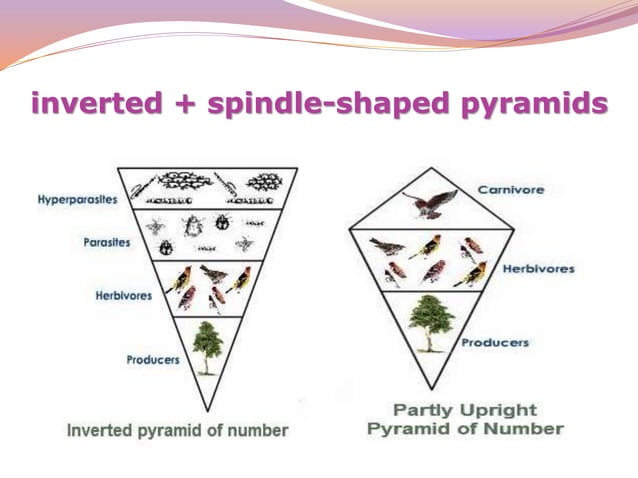 inverted + spindle-shaped pyramids

Hyperparasites
Parasites
Herbivores
Producers

Inverted pyramid of number

Carnivore
Herbivores
Producers

Partly Upright
Pyramid of Number